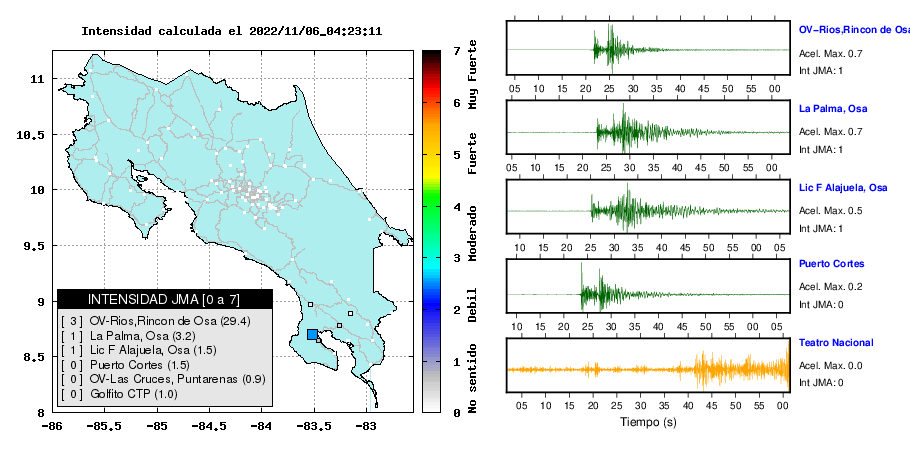 Intensidad calculada el 2022/11/06_04:23:11

11
10.5
10
9.5
9
8.5
8
-86
-85.5
-85
-84.5
-84
-83.5
-83

INTENSIDAD JMA [0 a 7]
[ 3 ] OV-Rios,Rincon de Osa (29.4)
[ 1 ] La Palma, Osa (3.2)
[ 1 ] Lic F Alajuela, Osa (1.5)
[ 0 ] Puerto Cortes (1.5)
[ 0 ] OV-Las Cruces, Puntarenas (0.9)
[ 0 ] Golfito CTP (1.0)

7
6
5
4
3
2
1
0
Muy Fuerte
Fuerte
Moderado
Debil
No sentido

OV-Rios,Rincon de Osa
Acel. Max. 0.7
Int JMA: 1
05 10 15 20 25 30 35 40 45 50 55 00

La Palma, Osa
Acel. Max. 0.7
Int JMA: 1
05 10 15 20 25 30 35 40 45 50 55 00

Lic F Alajuela, Osa
Acel. Max. 0.5
Int JMA: 1
10 15 20 25 30 35 40 45 50 55 00 05

Puerto Cortes
Acel. Max. 0.2
Int JMA: 0
10 15 20 25 30 35 40 45 50 55 00 05

Teatro Nacional
Acel. Max. 0.0
Int JMA: 0
05 10 15 20 25 30 35 40 45 50 55 00
Tiempo (s)